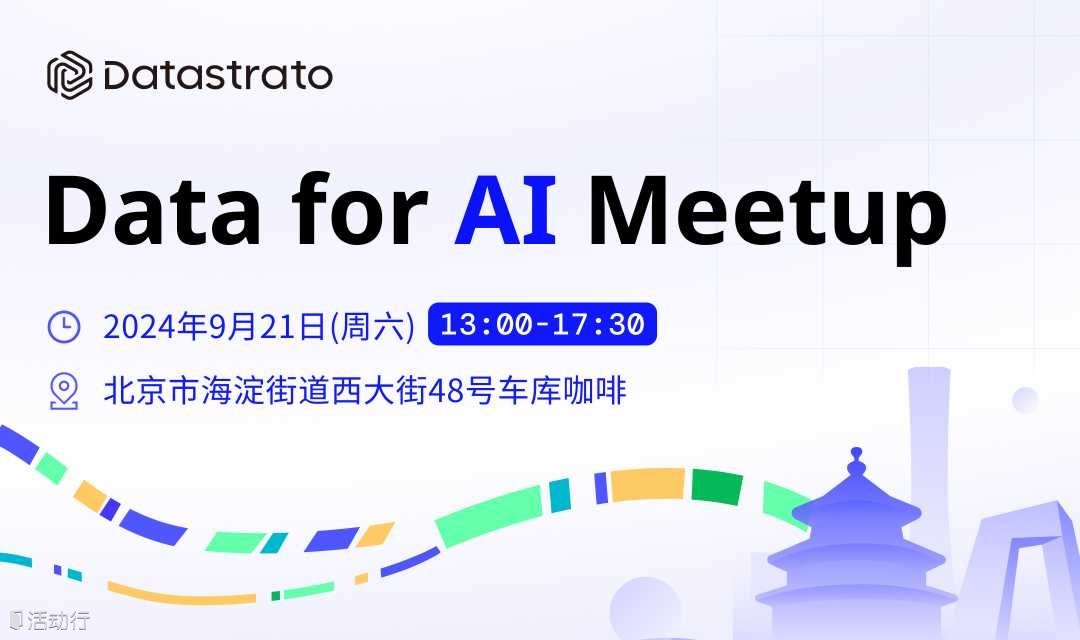 Datastrato

Data for AI Meetup

2024年9月21日(周六) 13:00-17:30

北京市海淀街道西大街48号车库咖啡

活动行